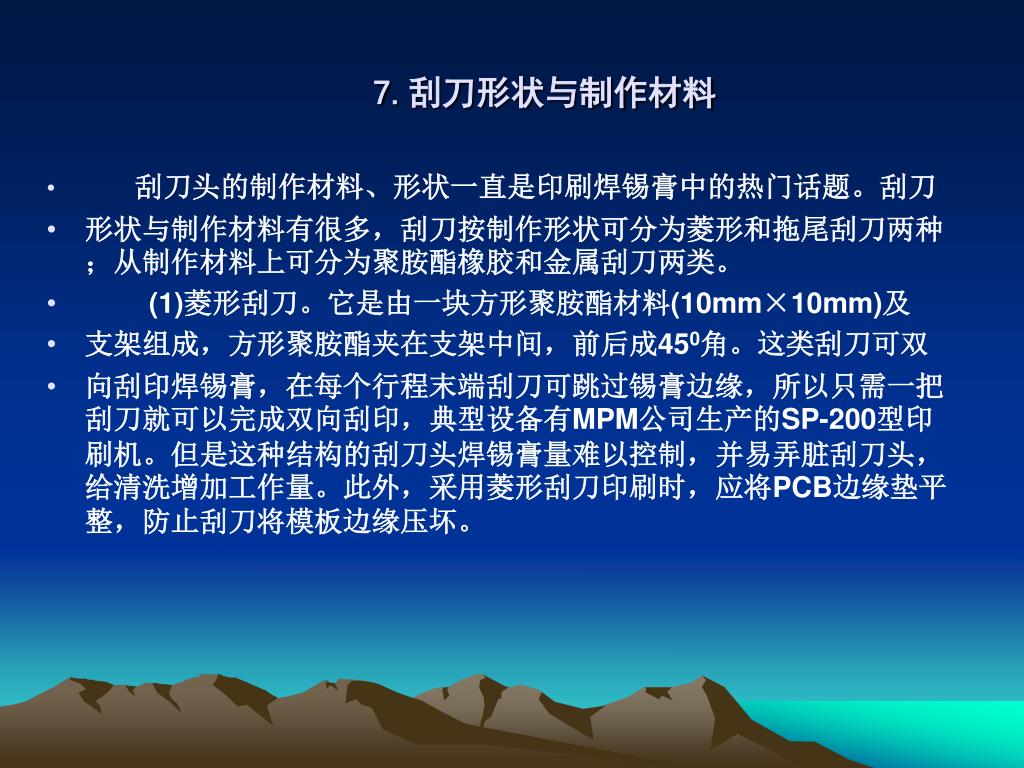 7. 刮刀形状与制作材料

• 刮刀头的制作材料、形状一直是印刷焊锡膏中的热门话题。刮刀

• 形状与制作材料有很多，刮刀按制作形状可分为菱形和拖尾刮刀两种；从制作材料上可分为聚胺酯橡胶和金属刮刀两类。

• (1)菱形刮刀。它是由一块方形聚胺酯材料(10mm×10mm)及

• 支架组成，方形聚胺酯夹在支架中间，前后成$45^0$角。这类刮刀可双

• 向刮印焊锡膏，在每个行程末端刮刀可跳过锡膏边缘，所以只需一把刮刀就可以完成双向刮印，典型设备有MPM公司生产的SP-200型印刷机。但是这种结构的刮刀头焊锡膏量难以控制，并易弄脏刮刀头，给清洗增加工作量。此外，采用菱形刮刀印刷时，应将PCB边缘垫平整，防止刮刀将模板边缘压坏。